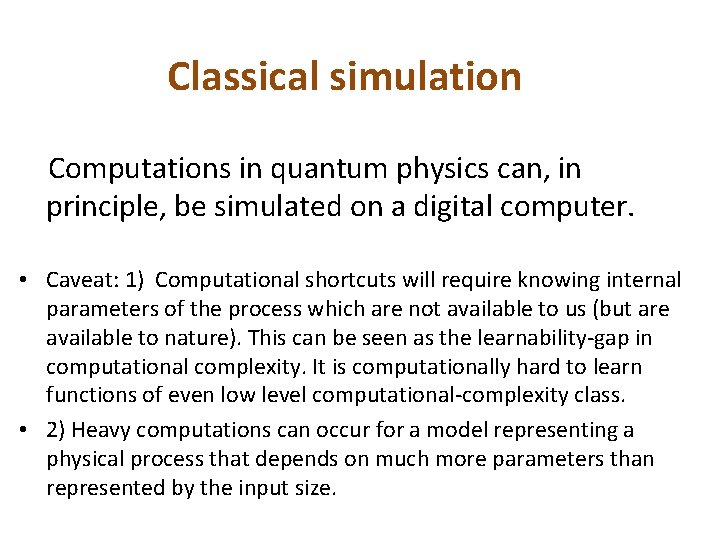 Classical simulation

Computations in quantum physics can, in principle, be simulated on a digital computer.

• Caveat: 1) Computational shortcuts will require knowing internal parameters of the process which are not available to us (but are available to nature). This can be seen as the learnability-gap in computational complexity. It is computationally hard to learn functions of even low level computational-complexity class.
• 2) Heavy computations can occur for a model representing a physical process that depends on much more parameters than represented by the input size.